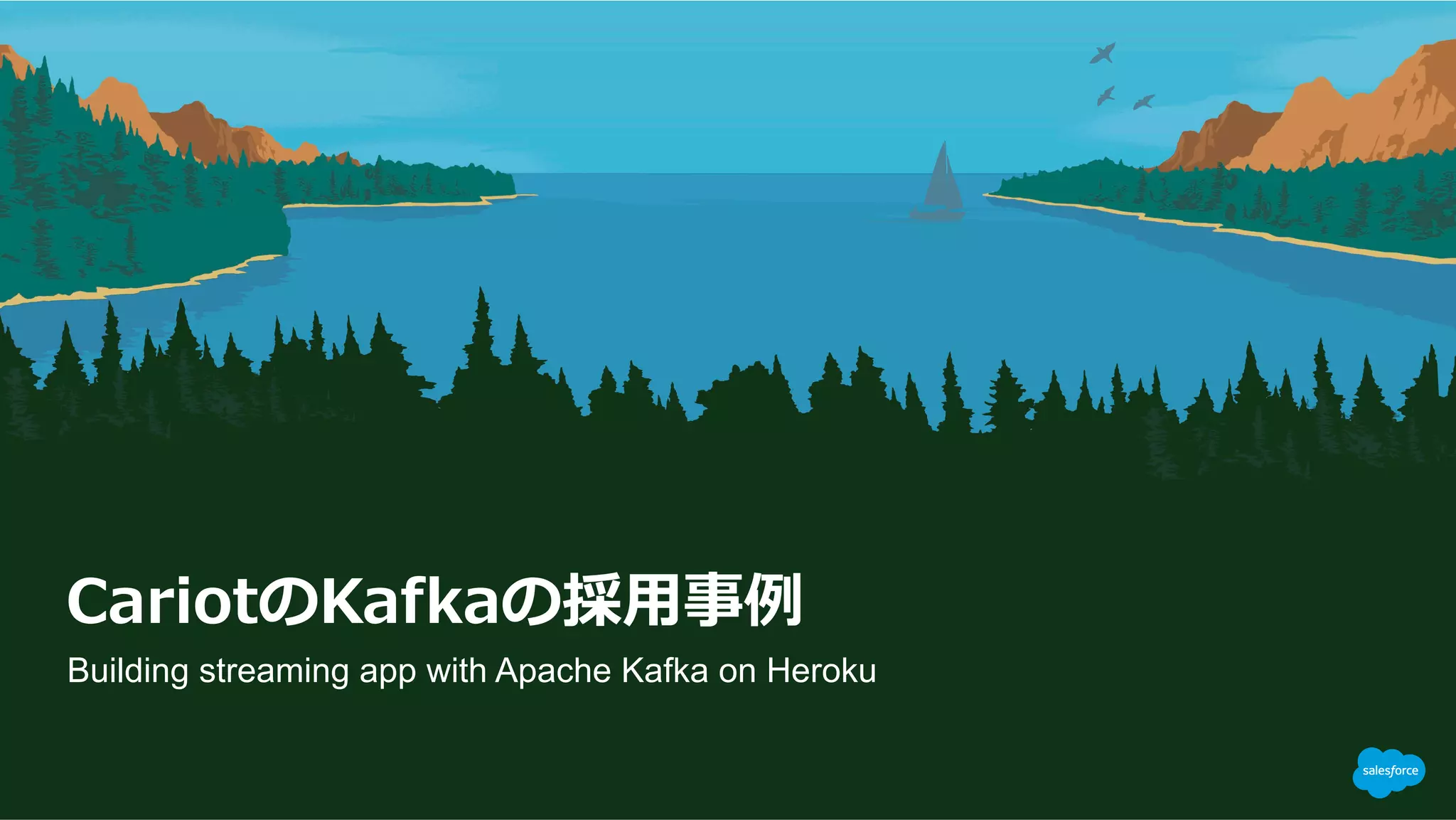 CariotのKafkaの採用事例

Building streaming app with Apache Kafka on Heroku

salesforce